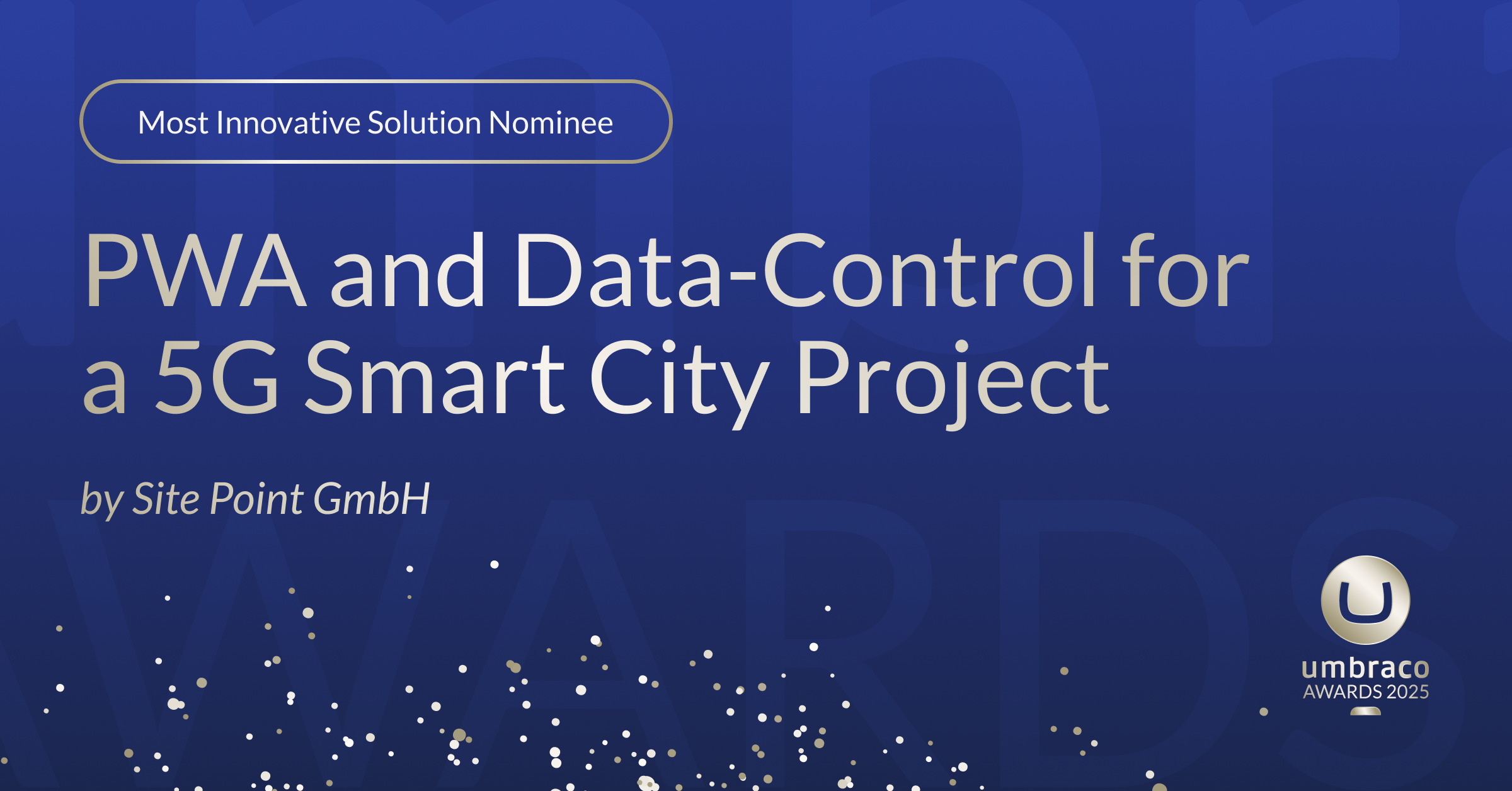 Most Innovative Solution Nominee

PWA and Data-Control for a 5G Smart City Project

by Site Point GmbH

umbraco
AWARDS 2025